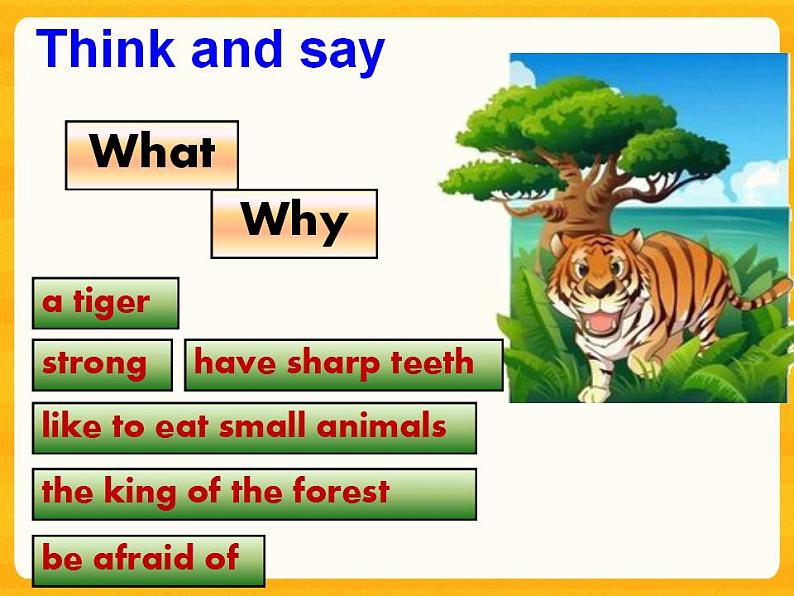 Think and say

What

Why

a tiger

strong

have sharp teeth

like to eat small animals

the king of the forest

be afraid of